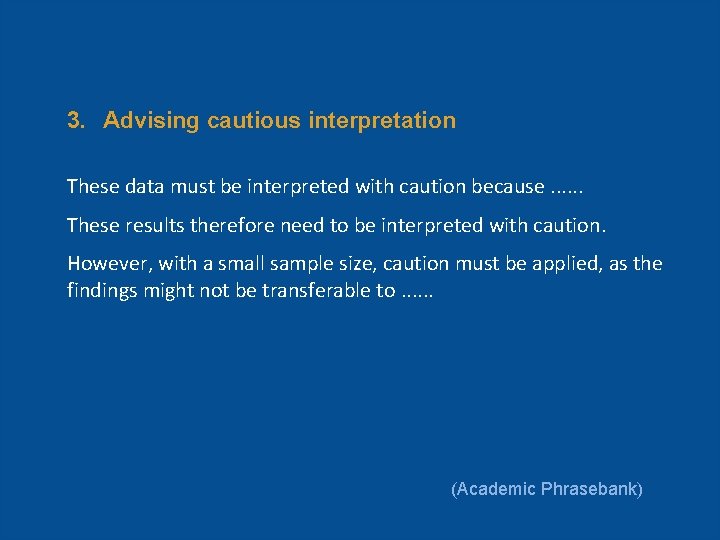 3. Advising cautious interpretation

These data must be interpreted with caution because ......

These results therefore need to be interpreted with caution.

However, with a small sample size, caution must be applied, as the findings might not be transferable to ......

(Academic Phrasebank)